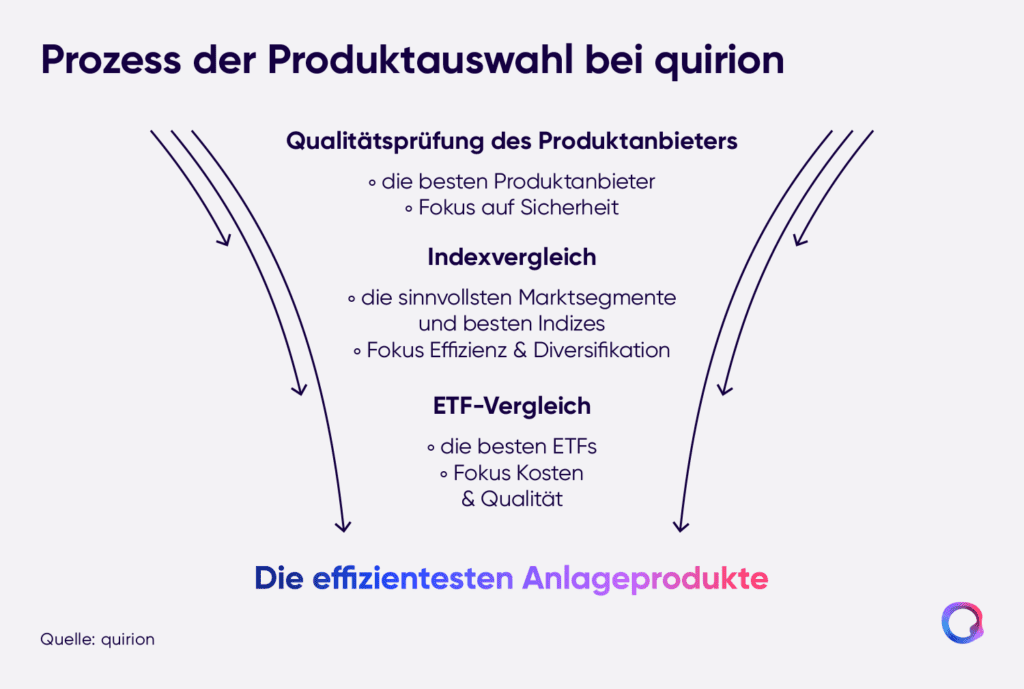 Prozess der Produktauswahl bei quirion

Qualitätsprüfung des Produktanbieters

◦ die besten Produktanbieter
◦ Fokus auf Sicherheit

Indexvergleich

◦ die sinnvollsten Marktsegmente und besten Indizes
◦ Fokus Effizienz & Diversifikation

ETF-Vergleich

◦ die besten ETFs
◦ Fokus Kosten & Qualität

Die effizientesten Anlageprodukte

Quelle: quirion